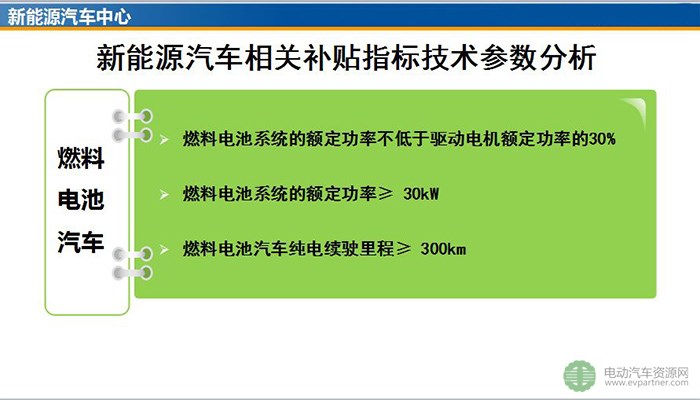 新能源汽车中心

新能源汽车相关补贴指标技术参数分析

燃料电池汽车

➢ 燃料电池系统的额定功率不低于驱动电机额定功率的30%

➢ 燃料电池系统的额定功率≥ 30kW

➢ 燃料电池汽车纯电续驶里程≥ 300km

电动汽车资源网
www.evpartner.com